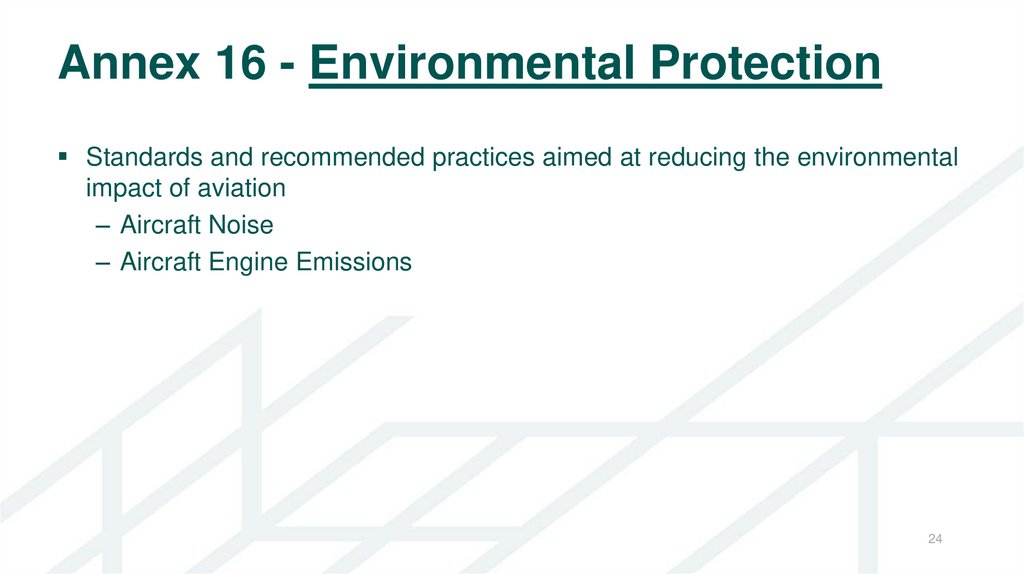 Annex 16 - Environmental Protection

▪ Standards and recommended practices aimed at reducing the environmental impact of aviation
– Aircraft Noise
– Aircraft Engine Emissions

24